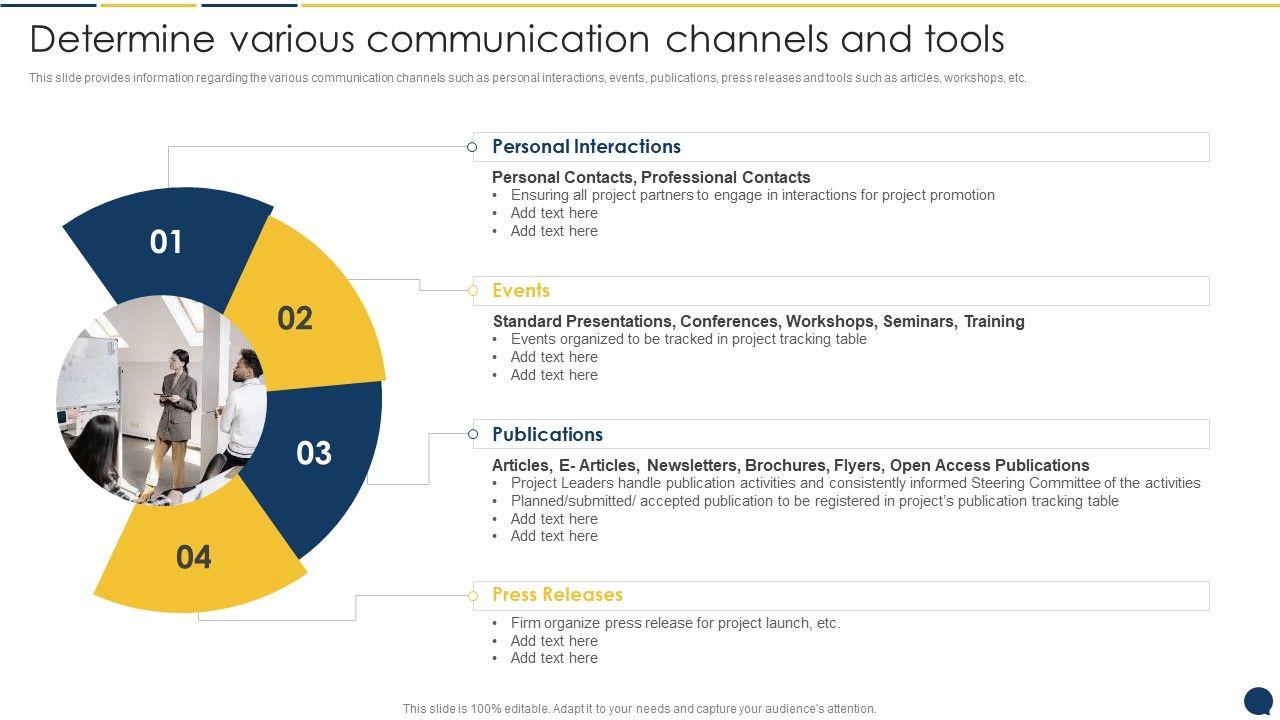 Determine various communication channels and tools

This slide provides information regarding the various communication channels such as personal interactions, events, publications, press releases and tools such as articles, workshops, etc.

01

02

03

04

Personal Interactions

Personal Contacts, Professional Contacts
• Ensuring all project partners to engage in interactions for project promotion
• Add text here
• Add text here

Events

Standard Presentations, Conferences, Workshops, Seminars, Training
• Events organized to be tracked in project tracking table
• Add text here
• Add text here

Publications

Articles, E- Articles, Newsletters, Brochures, Flyers, Open Access Publications
• Project Leaders handle publication activities and consistently informed Steering Committee of the activities
• Planned/submitted/ accepted publication to be registered in project's publication tracking table
• Add text here
• Add text here

Press Releases

• Firm organize press release for project launch, etc.
• Add text here
• Add text here

This slide is 100% editable. Adapt it to your needs and capture your audience's attention.